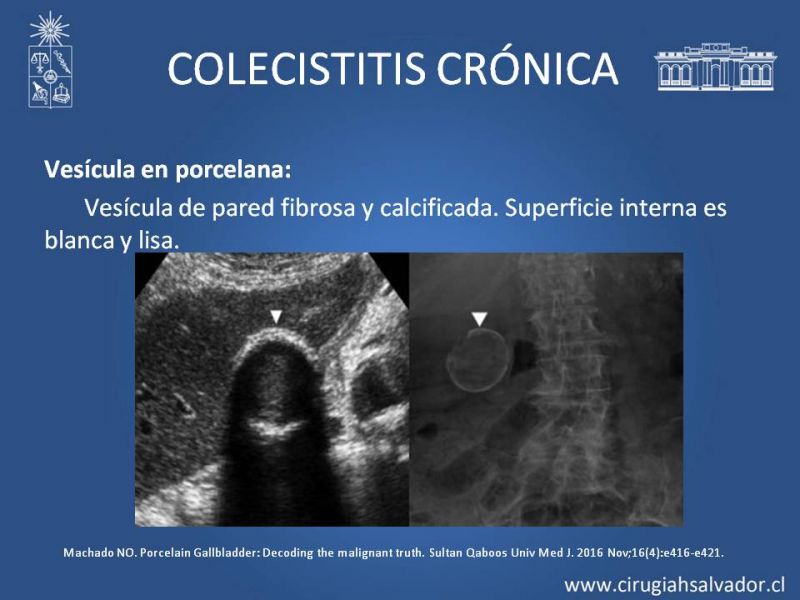 COLECISTITIS CRÓNICA

Vesícula en porcelana:

Vesícula de pared fibrosa y calcificada. Superficie interna es blanca y lisa.

Machado NO. Porcelain Gallbladder: Decoding the malignant truth. Sultan Qaboos Univ Med J. 2016 Nov;16(4):e416-e421.

www.cirugiahsalvador.cl